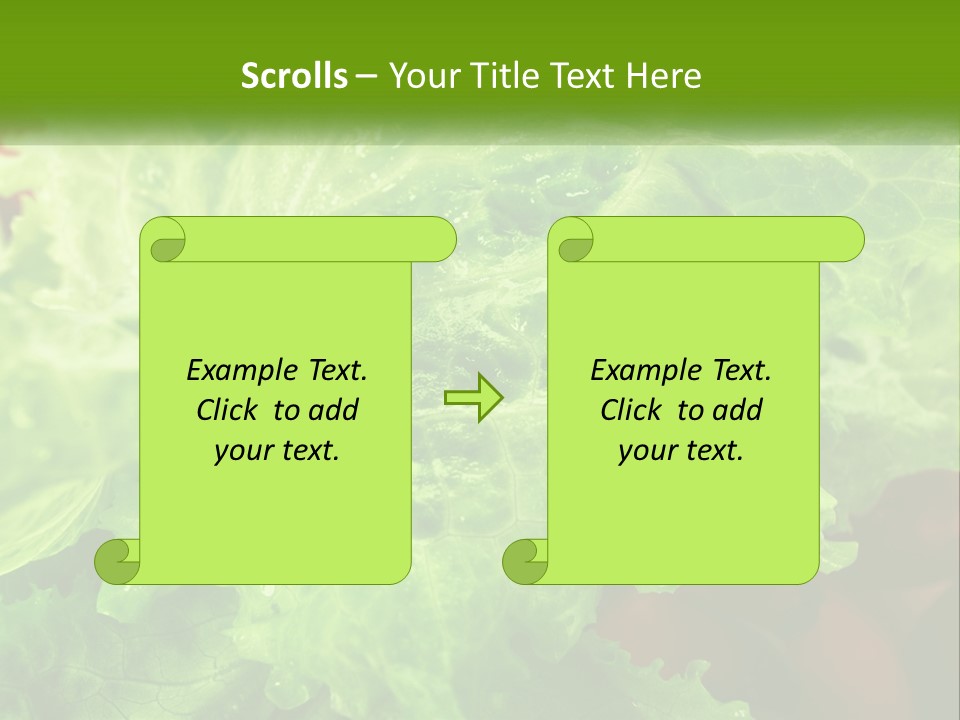 Scrolls – Your Title Text Here

Example Text.
Click to add
your text.

Example Text.
Click to add
your text.